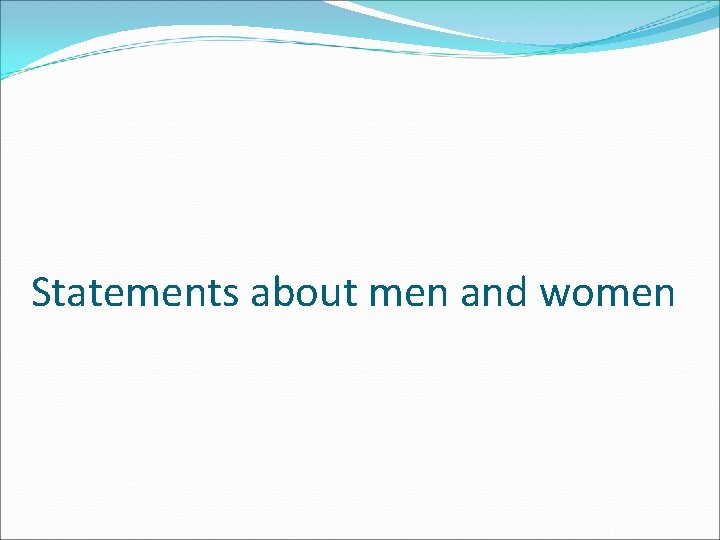 Statements about men and women